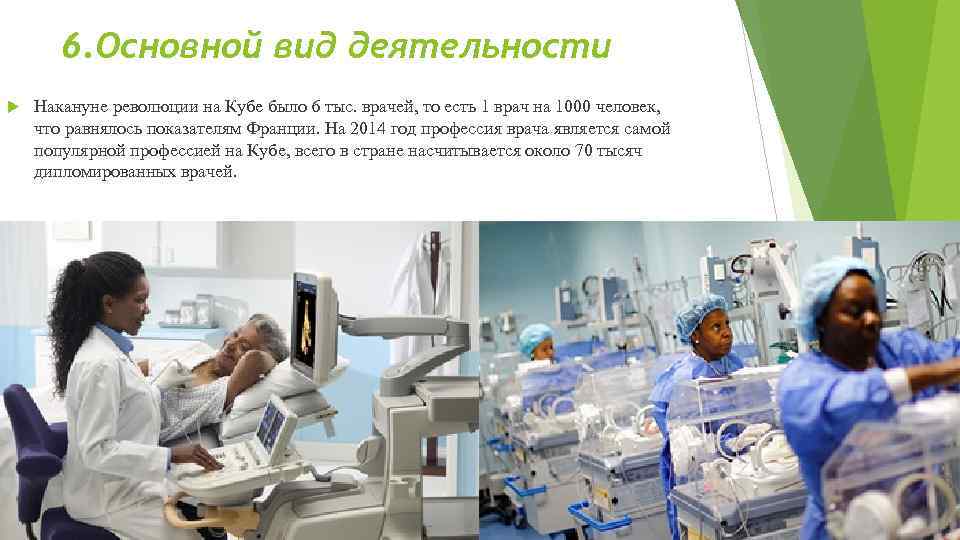 6.Основной вид деятельности

Накануне революции на Кубе было 6 тыс. врачей, то есть 1 врач на 1000 человек, что равнялось показателям Франции. На 2014 год профессия врача является самой популярной профессией на Кубе, всего в стране насчитывается около 70 тысяч дипломированных врачей.